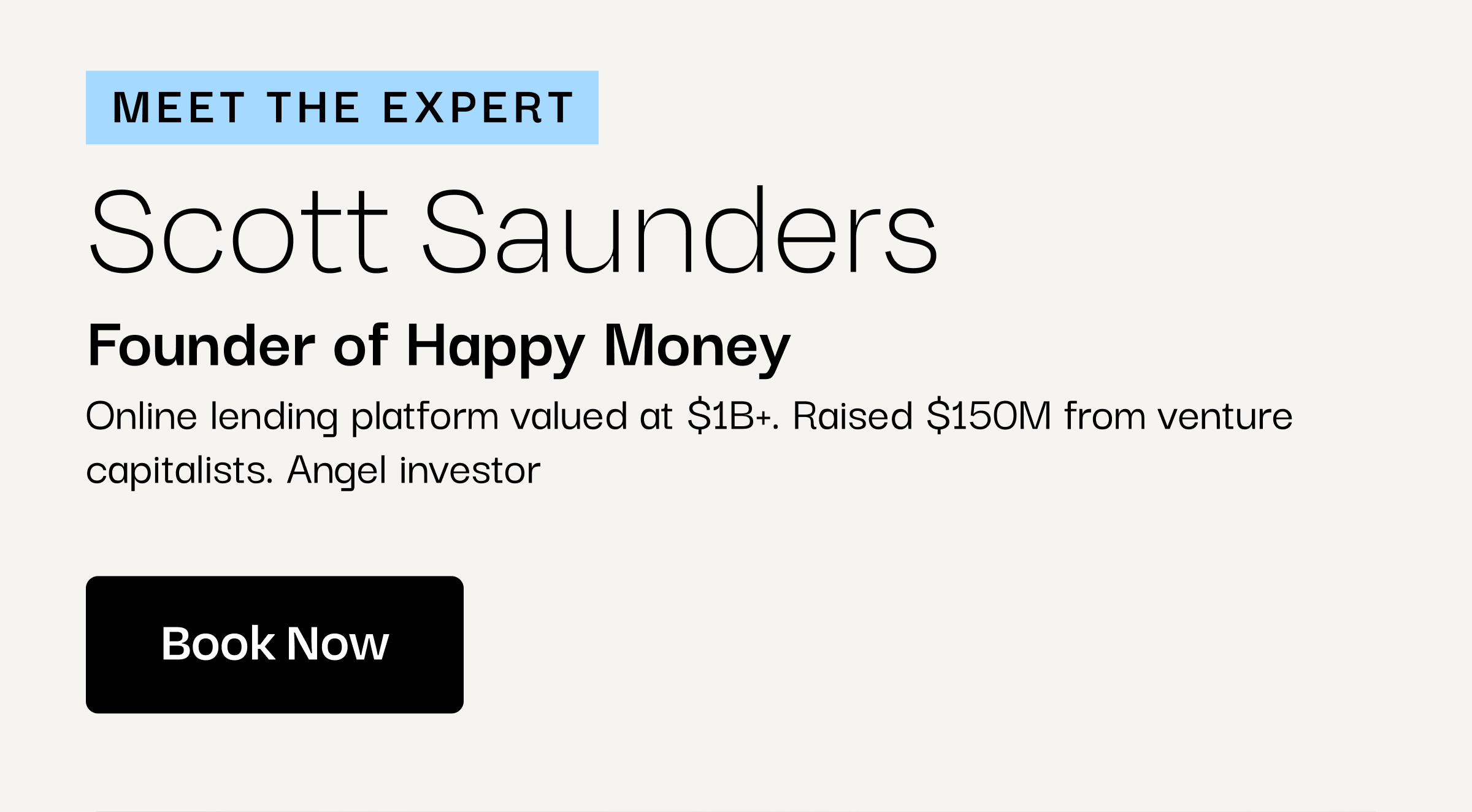 MEET THE EXPERT

Scott Saunders

Founder of Happy Money

Online lending platform valued at \$1B+. Raised \$150M from venture capitalists. Angel investor

Book Now